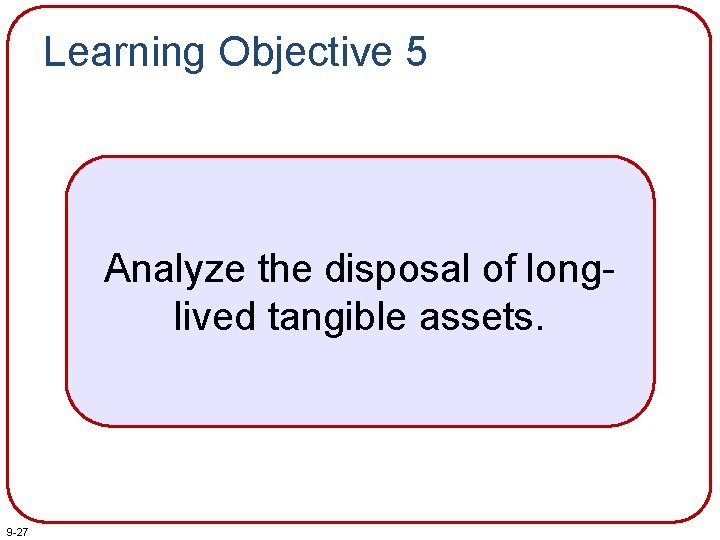 Learning Objective 5

Analyze the disposal of long-lived tangible assets.

9-27